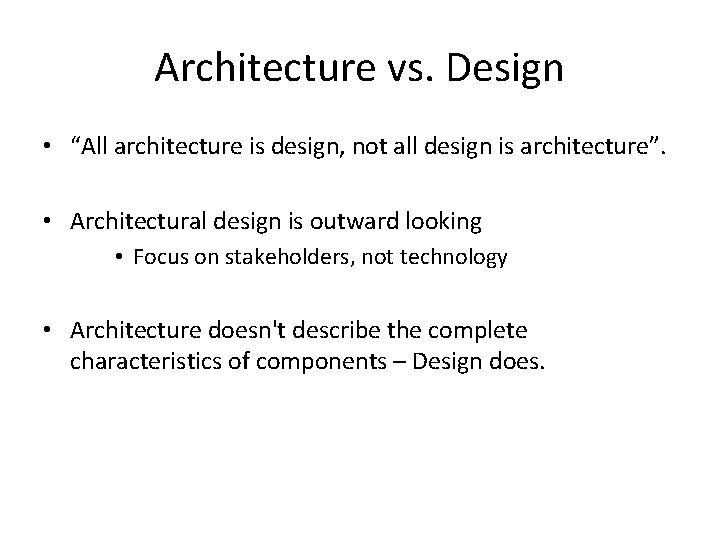 Architecture vs. Design

• “All architecture is design, not all design is architecture”.

• Architectural design is outward looking
  • Focus on stakeholders, not technology

• Architecture doesn't describe the complete characteristics of components – Design does.